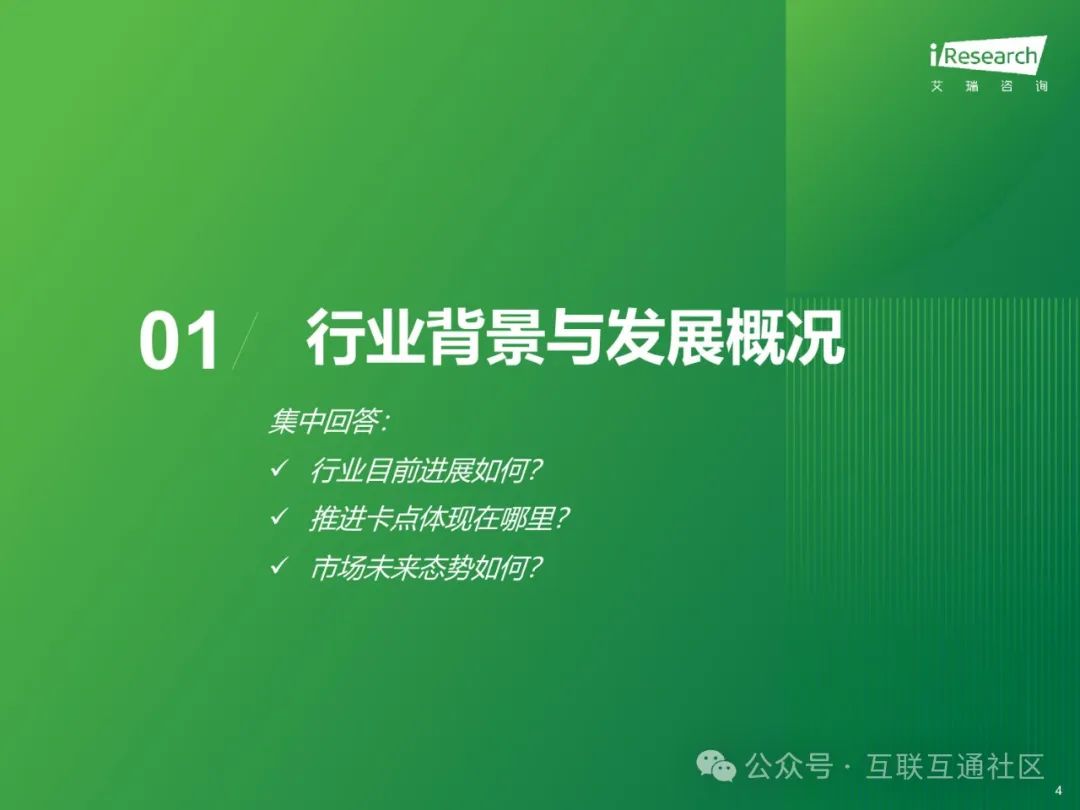 iResearch
艾 瑞 咨 询

01 行业背景与发展概况

集中回答:
✓ 行业目前进展如何?
✓ 推进卡点体现在哪里?
✓ 市场未来态势如何?

公众号 · 互联互通社区

4